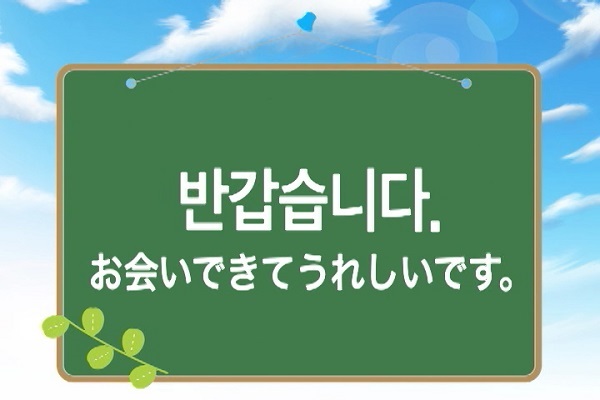 반갑습니다.
お会いできてうれしいです。